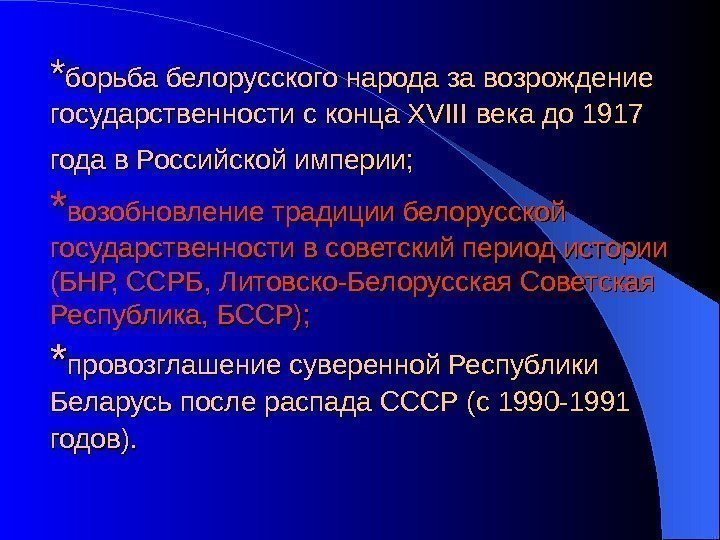 *борьба белорусского народа за возрождение государственности с конца XVIII века до 1917 года в Российской империи;

*возобновление традиции белорусской государственности в советский период истории (БНР, ССРБ, Литовско-Белорусская Советская Республика, БССР);

*провозглашение суверенной Республики Беларусь после распада СССР (с 1990-1991 годов).